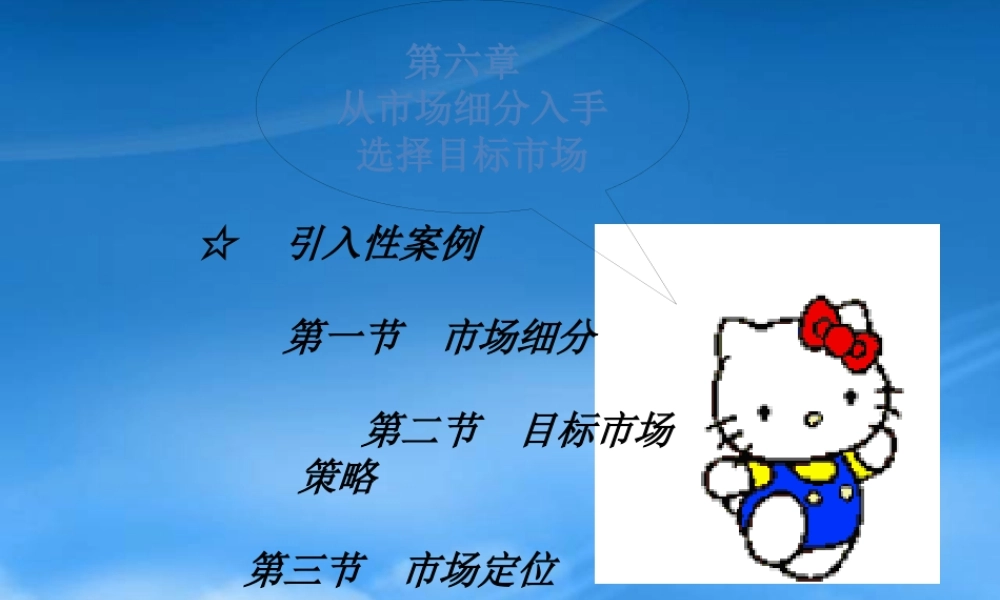 第六章
从市场细分入手
选择目标市场

☆ 引入性案例

第一节 市场细分

第二节 目标市场策略

第三节 市场定位